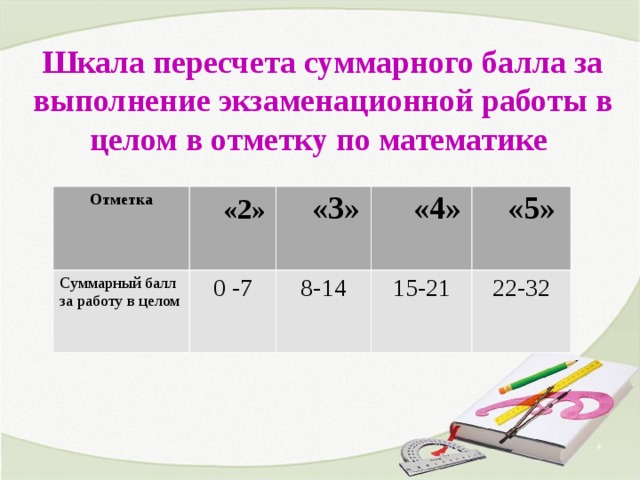 Шкала пересчета суммарного балла за выполнение экзаменационной работы в целом в отметку по математике

| Отметка | «2» | «3» | «4» | «5» |
|---|---|---|---|---|
| Суммарный балл за работу в целом | 0 -7 | 8-14 | 15-21 | 22-32 |